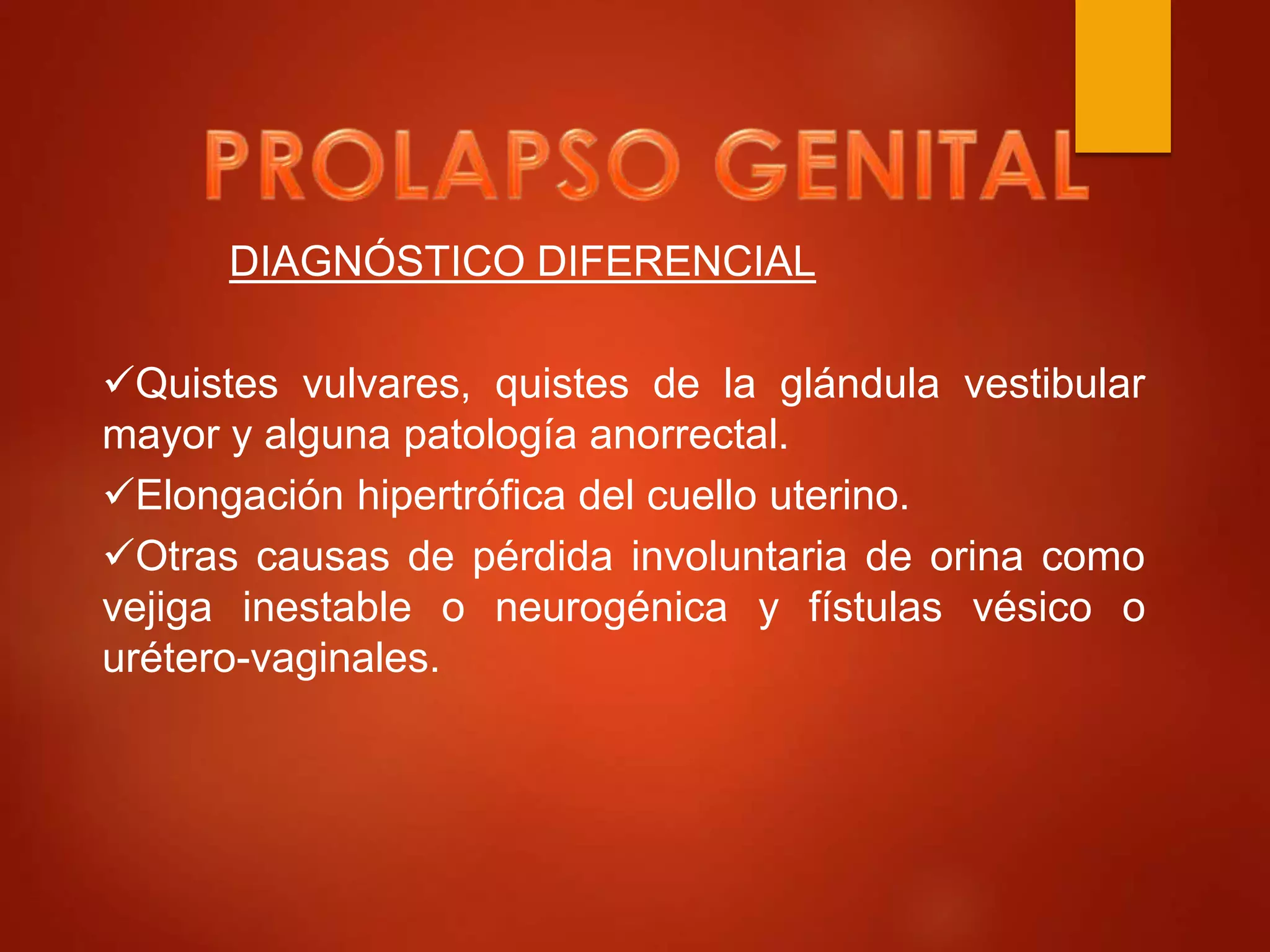 PROLAPSO GENITAL

DIAGNÓSTICO DIFERENCIAL

✓Quistes vulvares, quistes de la glándula vestibular mayor y alguna patología anorrectal.

✓Elongación hipertrófica del cuello uterino.

✓Otras causas de pérdida involuntaria de orina como vejiga inestable o neurogénica y fístulas vésico o urétero-vaginales.